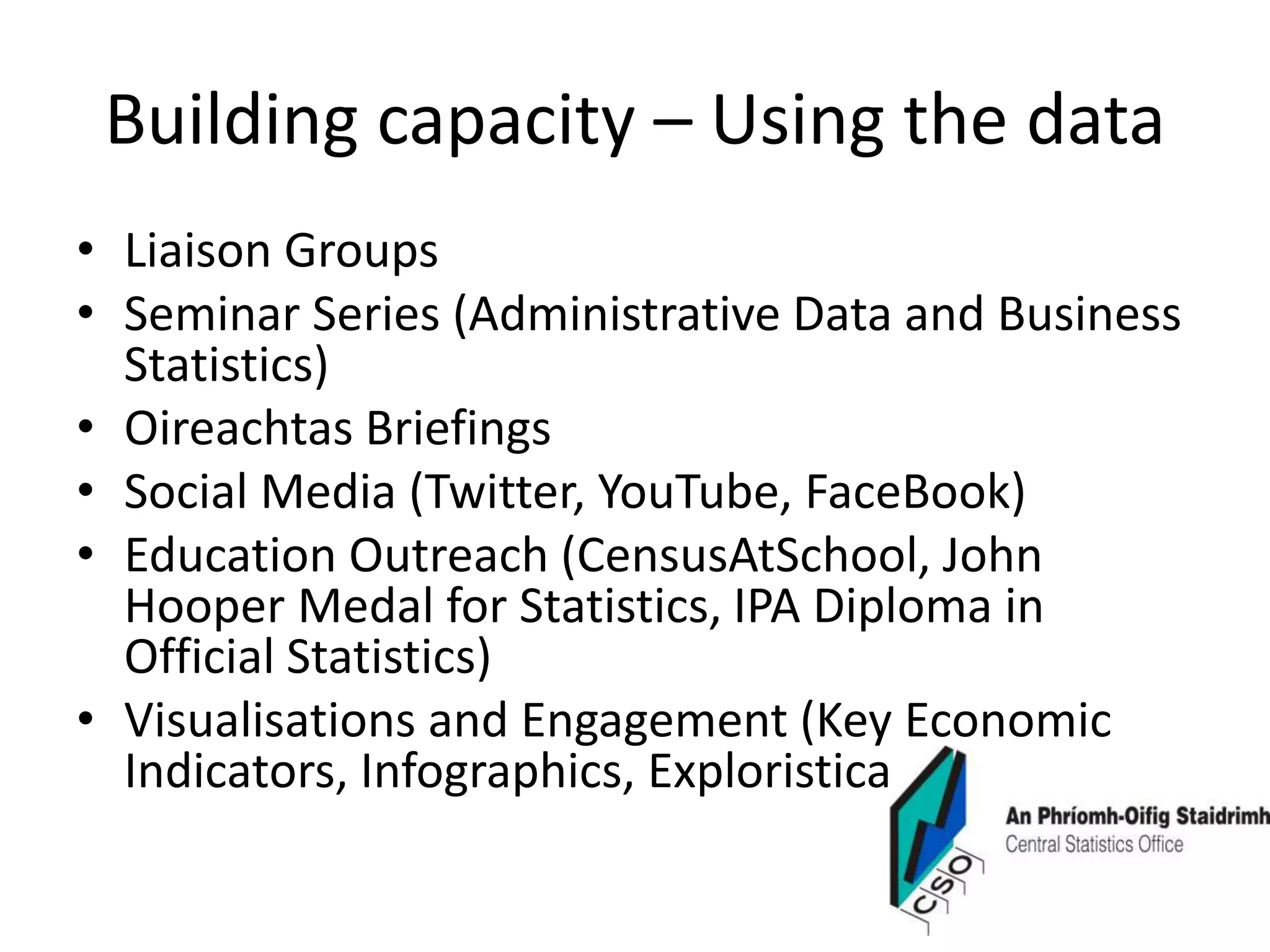 Building capacity – Using the data

• Liaison Groups
• Seminar Series (Administrative Data and Business Statistics)
• Oireachtas Briefings
• Social Media (Twitter, YouTube, FaceBook)
• Education Outreach (CensusAtSchool, John Hooper Medal for Statistics, IPA Diploma in Official Statistics)
• Visualisations and Engagement (Key Economic Indicators, Infographics, Exploristica

CSO

An Phríomh-Oifig Staidrimh
Central Statistics Office